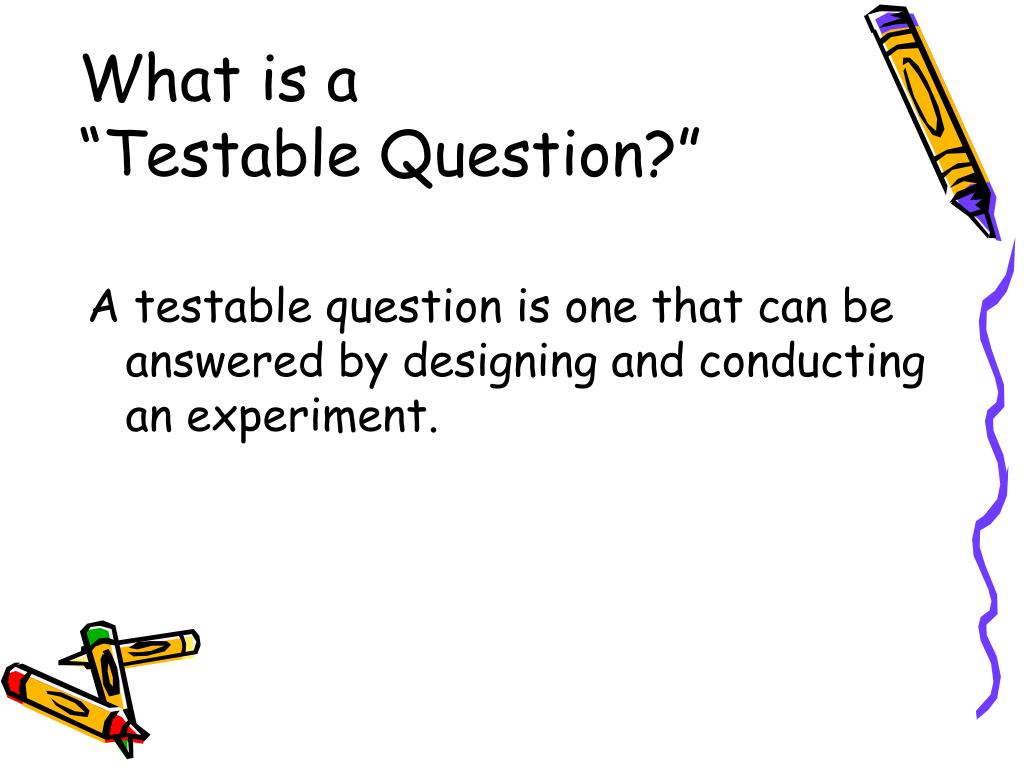 What is a
“Testable Question?”

A testable question is one that can be answered by designing and conducting an experiment.